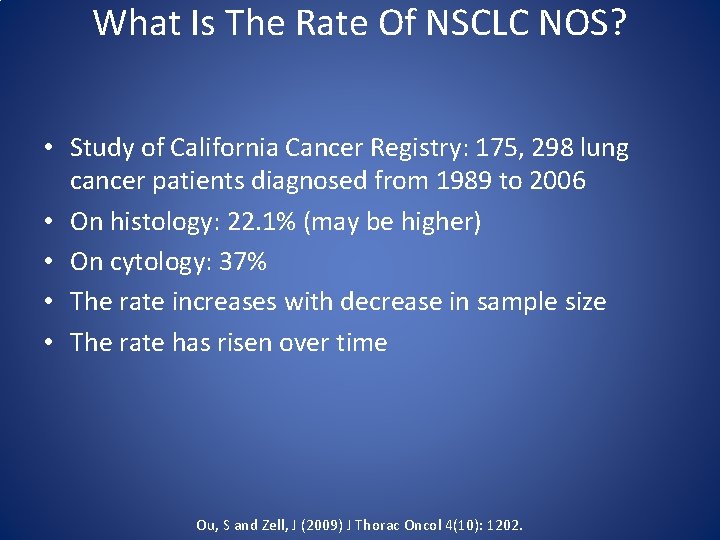 What Is The Rate Of NSCLC NOS?

• Study of California Cancer Registry: 175, 298 lung cancer patients diagnosed from 1989 to 2006
• On histology: 22.1% (may be higher)
• On cytology: 37%
• The rate increases with decrease in sample size
• The rate has risen over time

Ou, S and Zell, J (2009) J Thorac Oncol 4(10): 1202.